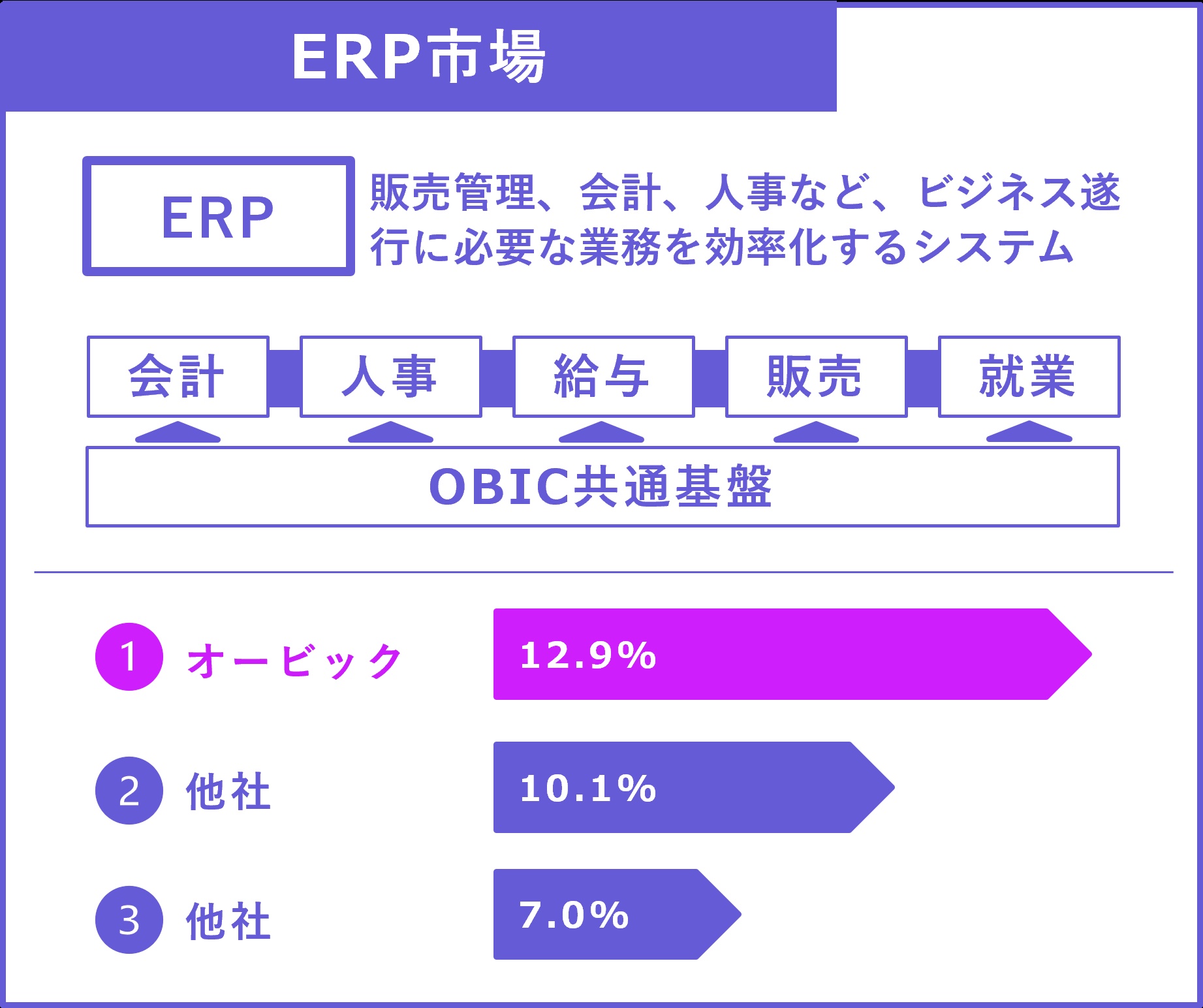 ERP市場

ERP

販売管理、会計、人事など、ビジネス遂行に必要な業務を効率化するシステム

会計
人事
給与
販売
就業

OBIC共通基盤

1 オービック
12.9%

2 他社
10.1%

3 他社
7.0%